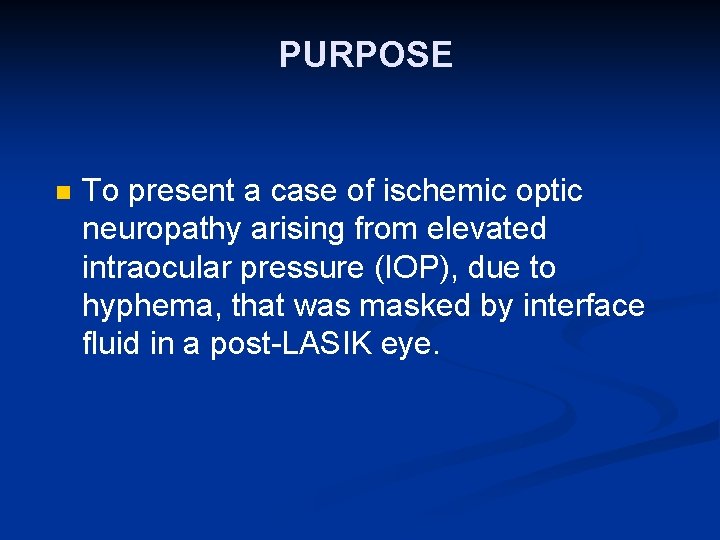 PURPOSE

To present a case of ischemic optic neuropathy arising from elevated intraocular pressure (IOP), due to hyphema, that was masked by interface fluid in a post-LASIK eye.